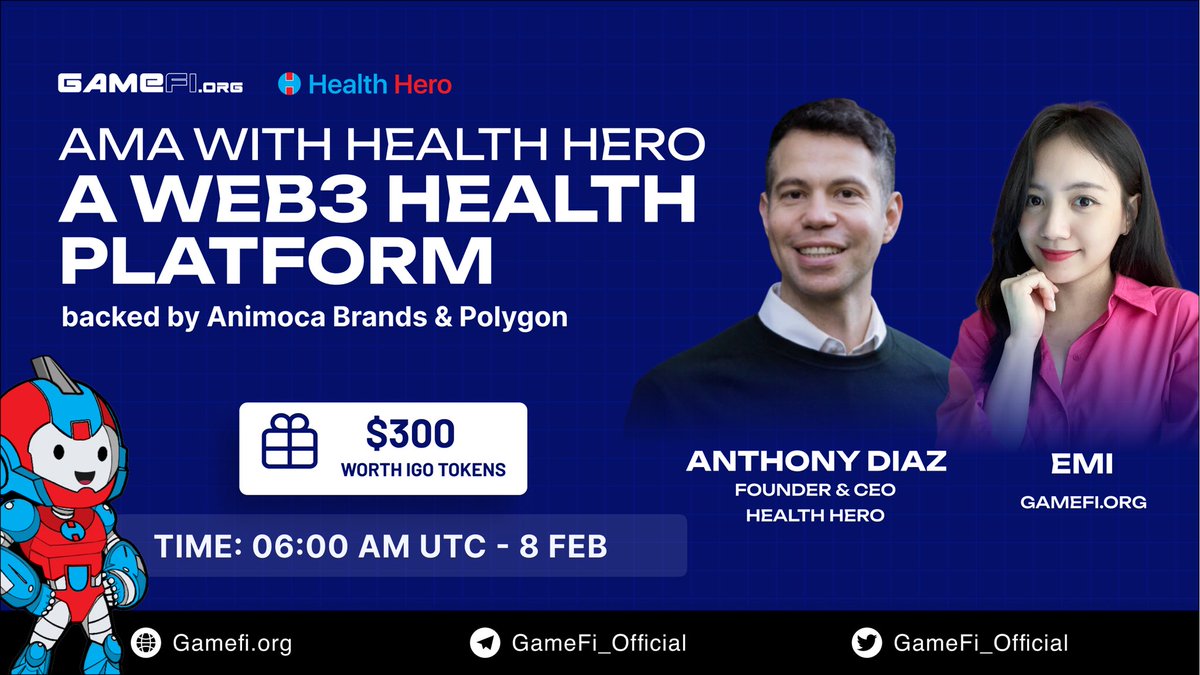 GAMEFI.ORG Health Hero

AMA WITH HEALTH HERO
A WEB3 HEALTH PLATFORM
backed by Animoca Brands & Polygon

$300
WORTH IGO TOKENS

TIME: 06:00 AM UTC - 8 FEB

ANTHONY DIAZ
FOUNDER & CEO
HEALTH HERO

EMI
GAMEFI.ORG

Gamefi.org
GameFi_Official
GameFi_Official